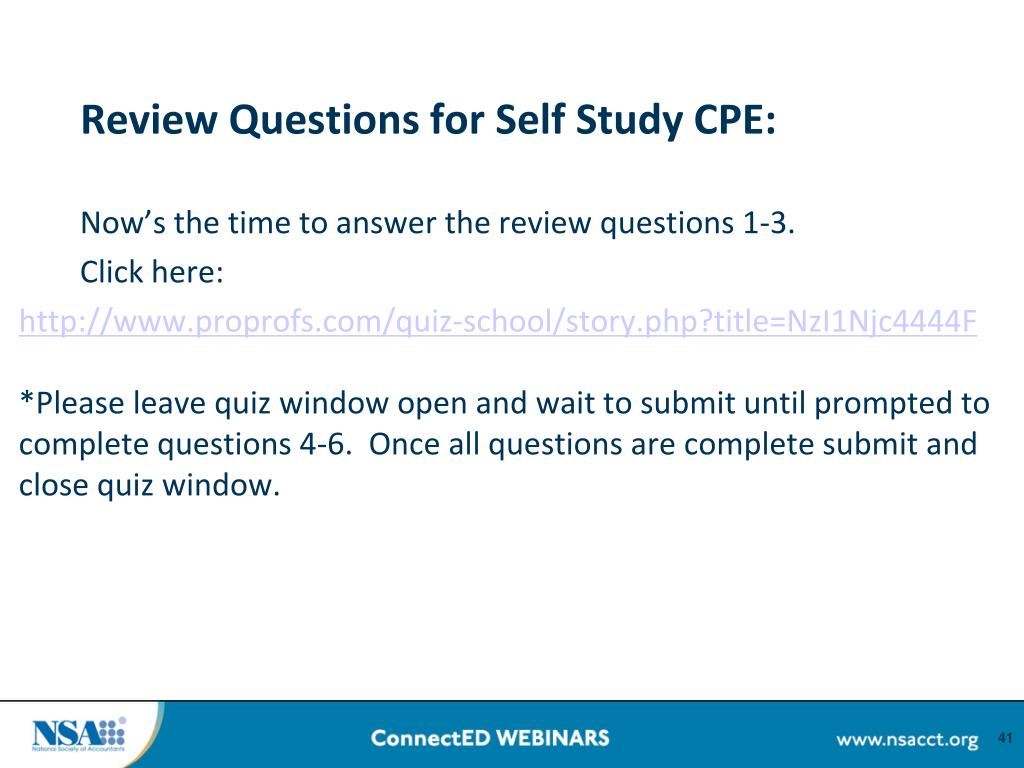 Review Questions for Self Study CPE:

Now's the time to answer the review questions 1-3.

Click here:

http://www.proprofs.com/quiz-school/story.php?title=NzI1Njc4444F

*Please leave quiz window open and wait to submit until prompted to complete questions 4-6. Once all questions are complete submit and close quiz window.

NSA
National Society of Accountants

ConnectED WEBINARS

www.nsacct.org

41